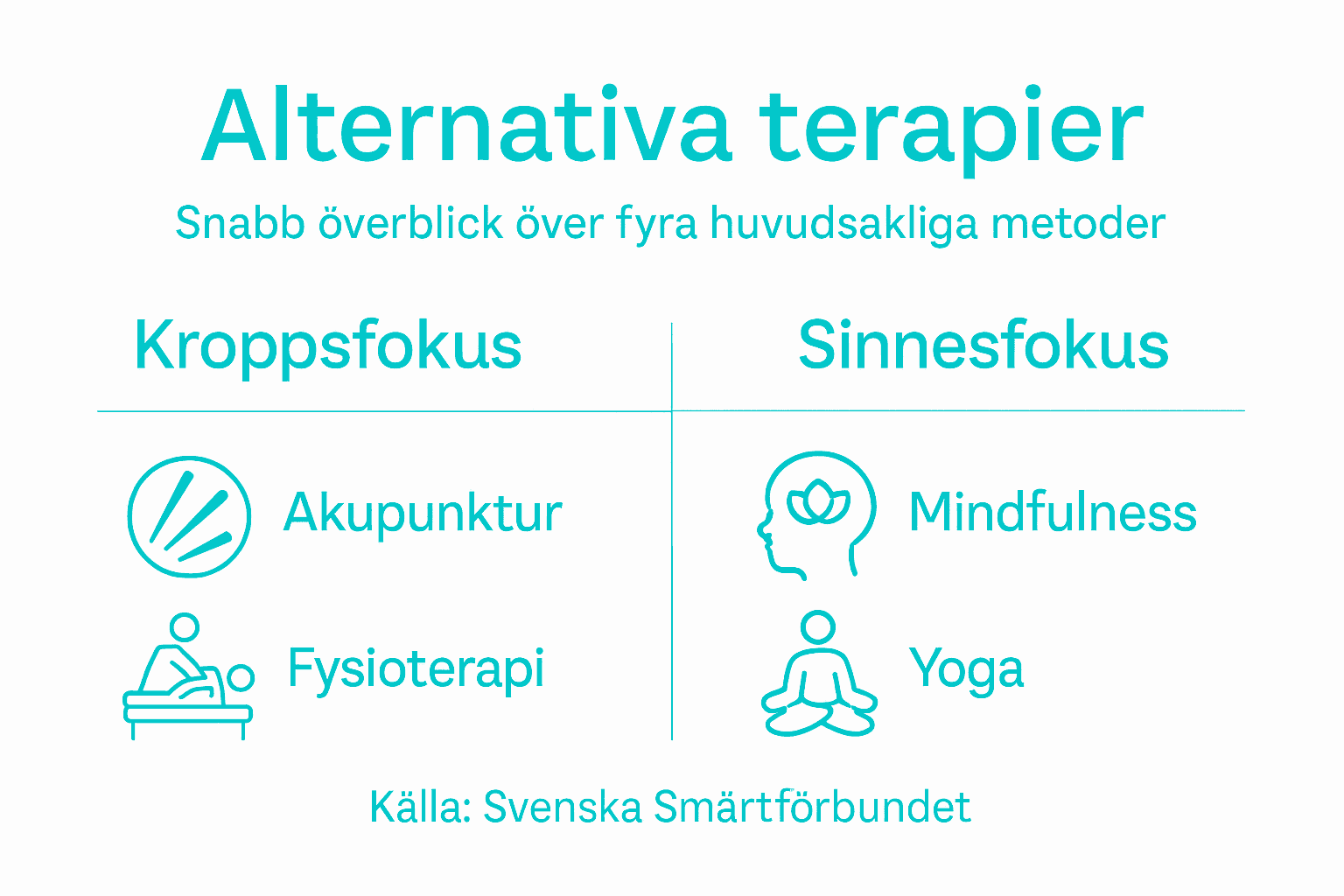 Alternativa terapier

Snabb överblick över fyra huvudsakliga metoder

| Kroppsfokus | Sinnesfokus |
|---|---|
| Akupunktur | Mindfulness |
| Fysioterapi | Yoga |

Källa: Svenska Smärtförbundet